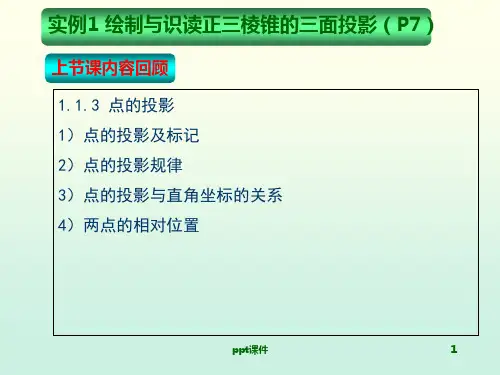 实例1 绘制与识读正三棱锥的三面投影（P7）

上节课内容回顾

1.1.3 点的投影

1）点的投影及标记

2）点的投影规律

3）点的投影与直角坐标的关系

4）两点的相对位置

ppt课件

1